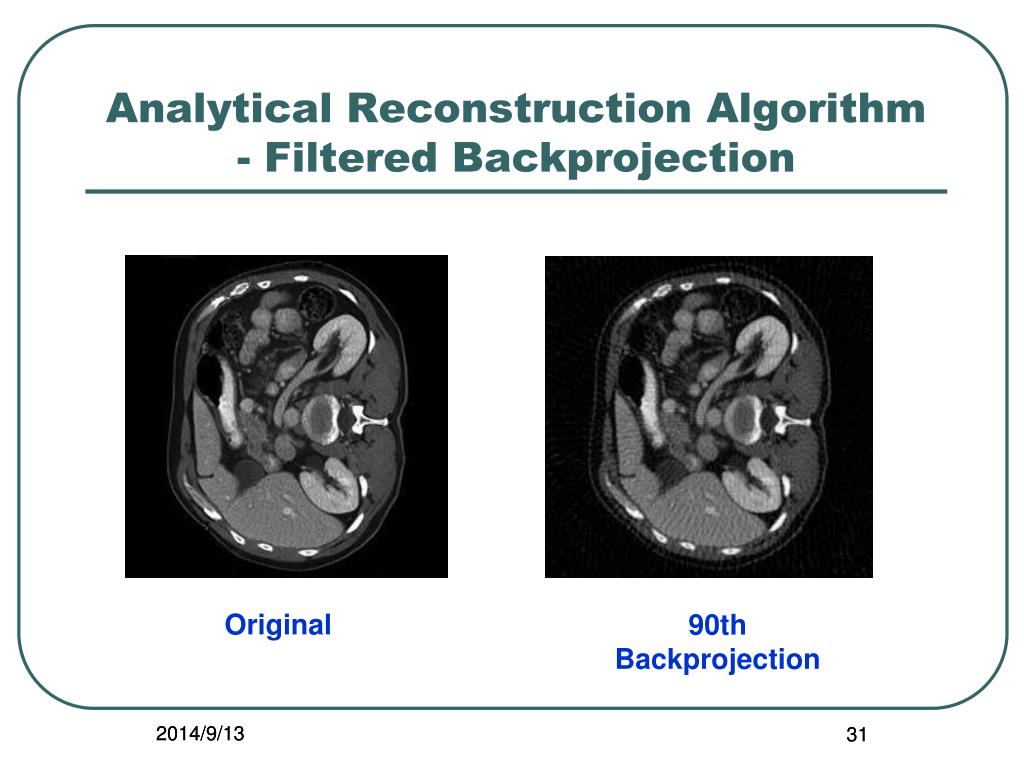 Analytical Reconstruction Algorithm - Filtered Backprojection

Original

90th Backprojection

2014/9/13

31